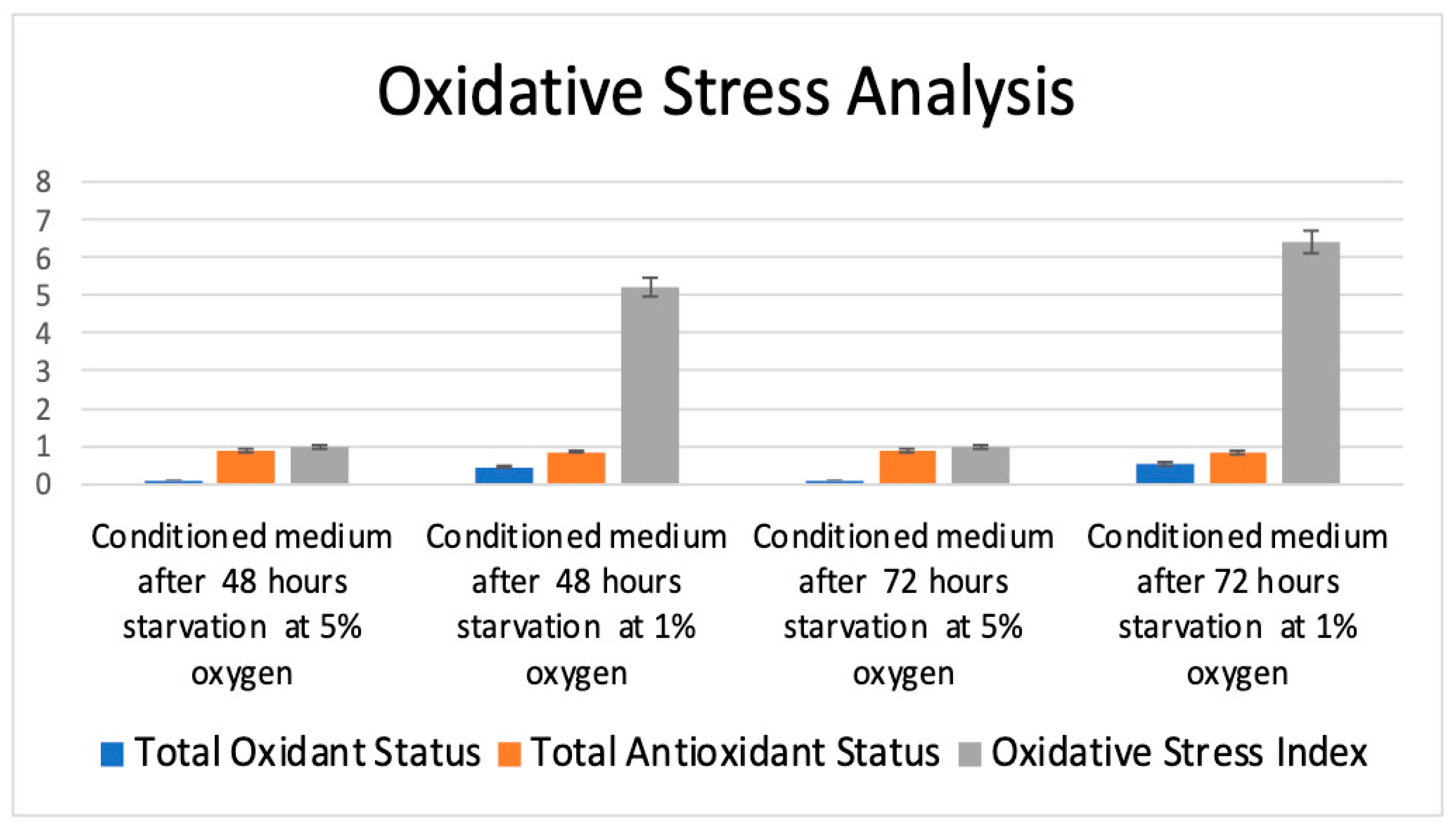 Oxidative Stress Analysis

8
7
6
5
4
3
2
1
0

Conditioned medium after 48 hours starvation at 5% oxygen

Conditioned medium after 48 hours starvation at 1% oxygen

Conditioned medium after 72 hours starvation at 5% oxygen

Conditioned medium after 72 hours starvation at 1% oxygen

Total Oxidant Status
Total Antioxidant Status
Oxidative Stress Index